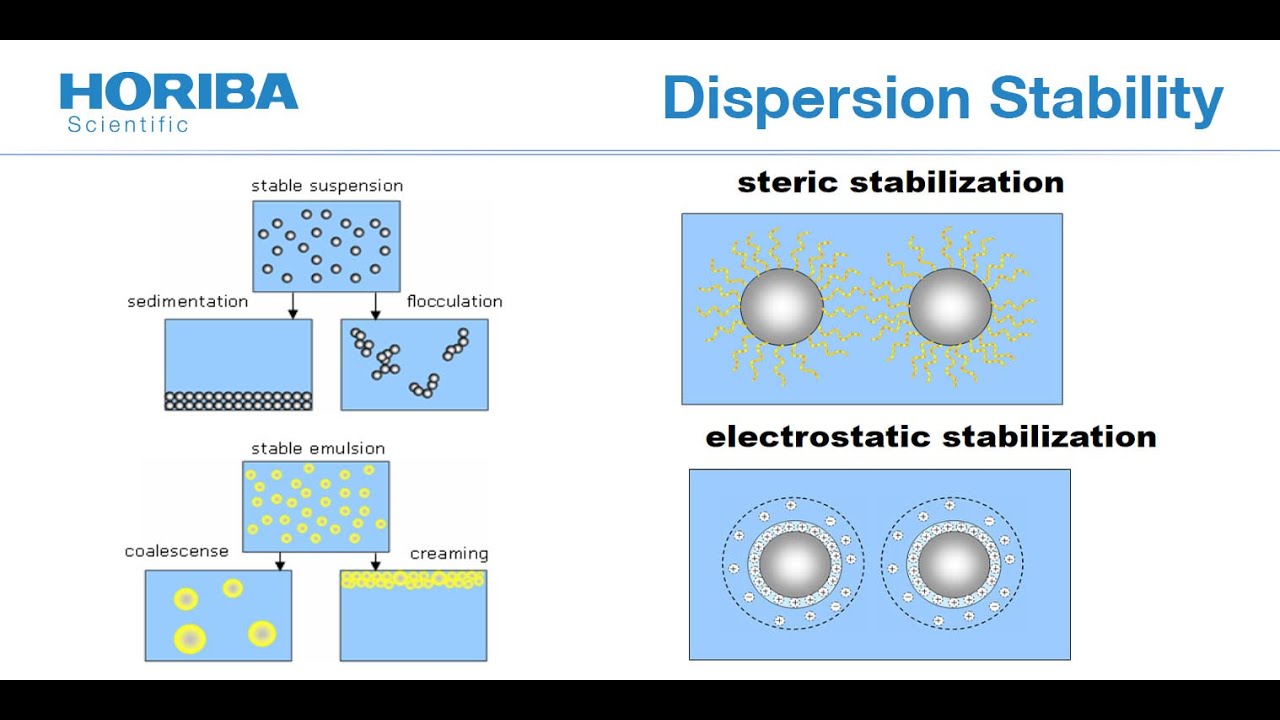 HORIBA
Scientific

Dispersion Stability

stable suspension

sedimentation

flocculation

stable emulsion

coalescense

creaming

steric stabilization

electrostatic stabilization